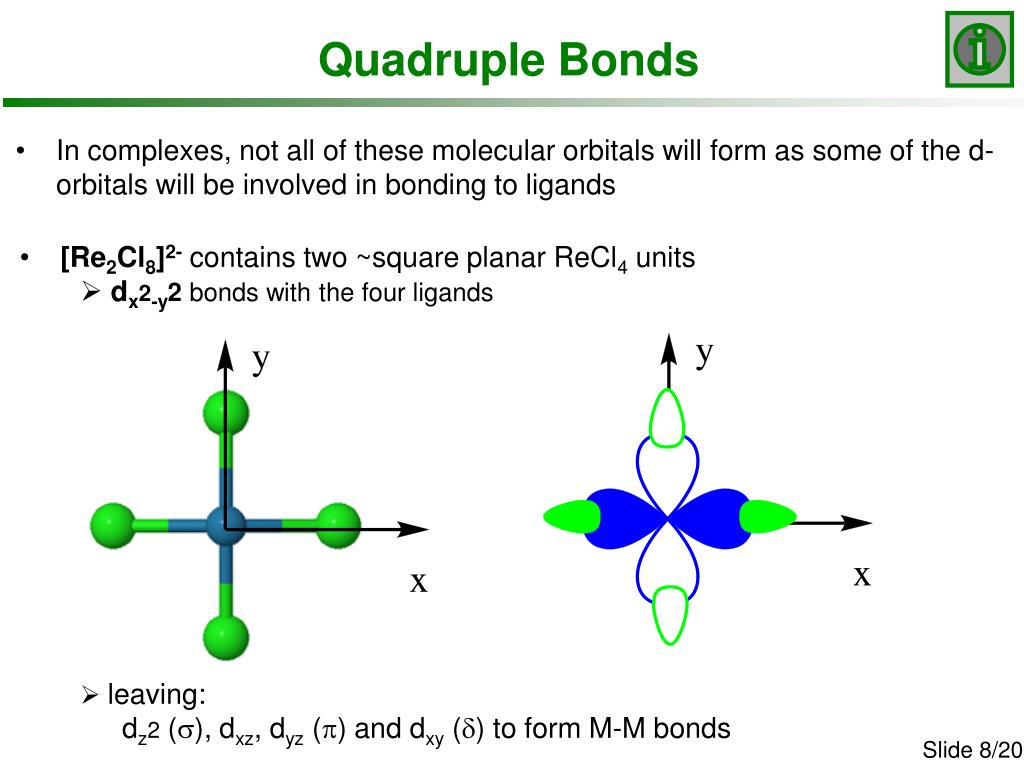 Quadruple Bonds

i

• In complexes, not all of these molecular orbitals will form as some of the d-orbitals will be involved in bonding to ligands

• $[Re_2Cl_8]^{2-}$ contains two ~square planar $ReCl_4$ units
➢ $d_{x^2-y^2}$ bonds with the four ligands

y

x

y

x

➢ leaving:
$d_{z^2}$ ($\sigma$), $d_{xz}$, $d_{yz}$ ($\pi$) and $d_{xy}$ ($\delta$) to form M-M bonds

Slide 8/20